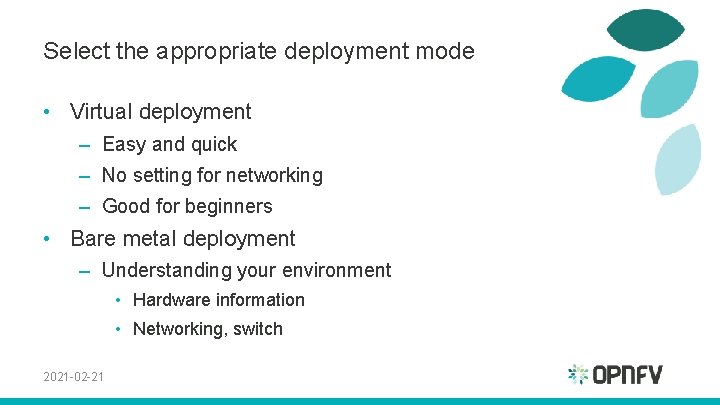 Select the appropriate deployment mode

• Virtual deployment
  – Easy and quick
  – No setting for networking
  – Good for beginners
• Bare metal deployment
  – Understanding your environment
    • Hardware information
    • Networking, switch

2021-02-21

OPNFV